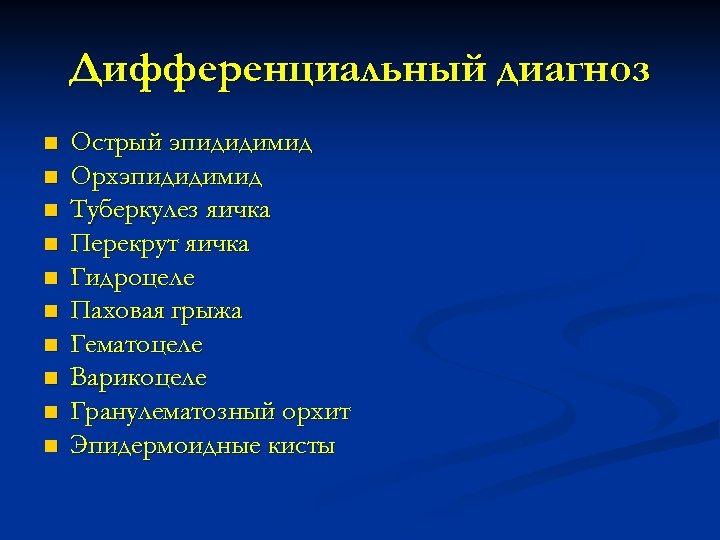 Дифференциальный диагноз

- Острый эпидидимид
- Орхэпидидимид
- Туберкулез яичка
- Перекрут яичка
- Гидроцеле
- Паховая грыжа
- Гематоцеле
- Варикоцеле
- Гранулематозный орхит
- Эпидермоидные кисты